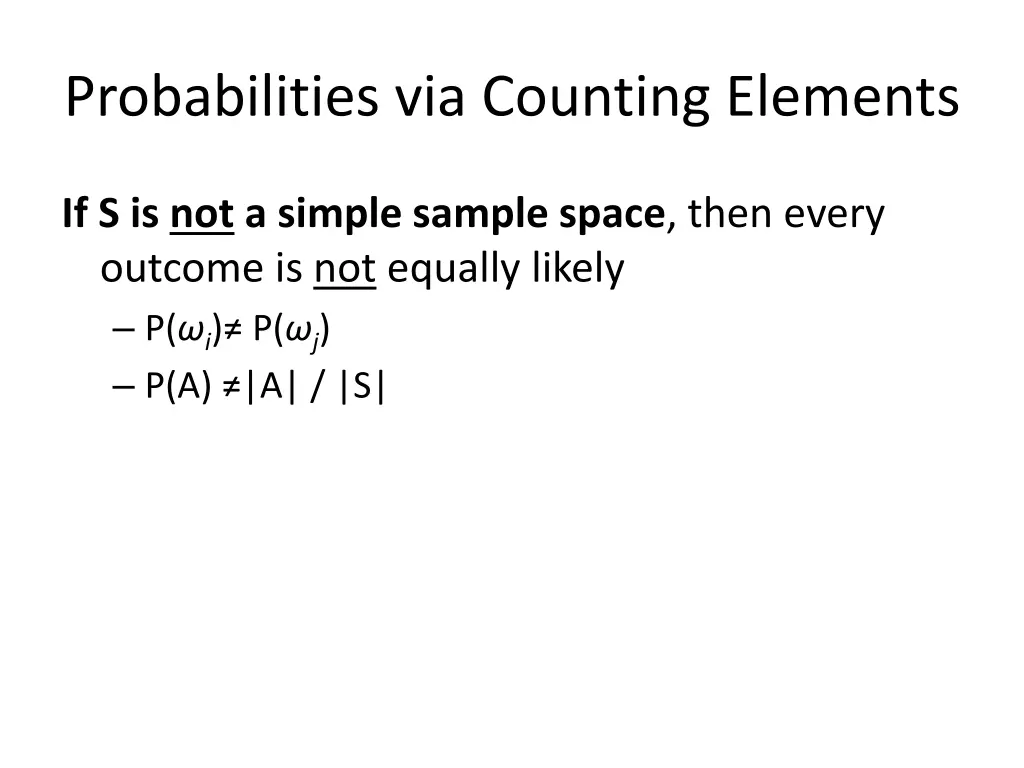 Probabilities via Counting Elements

If S is not a simple sample space, then every outcome is not equally likely

– $P(\omega_i) \neq P(\omega_j)$

– $P(A) \neq |A| / |S|$